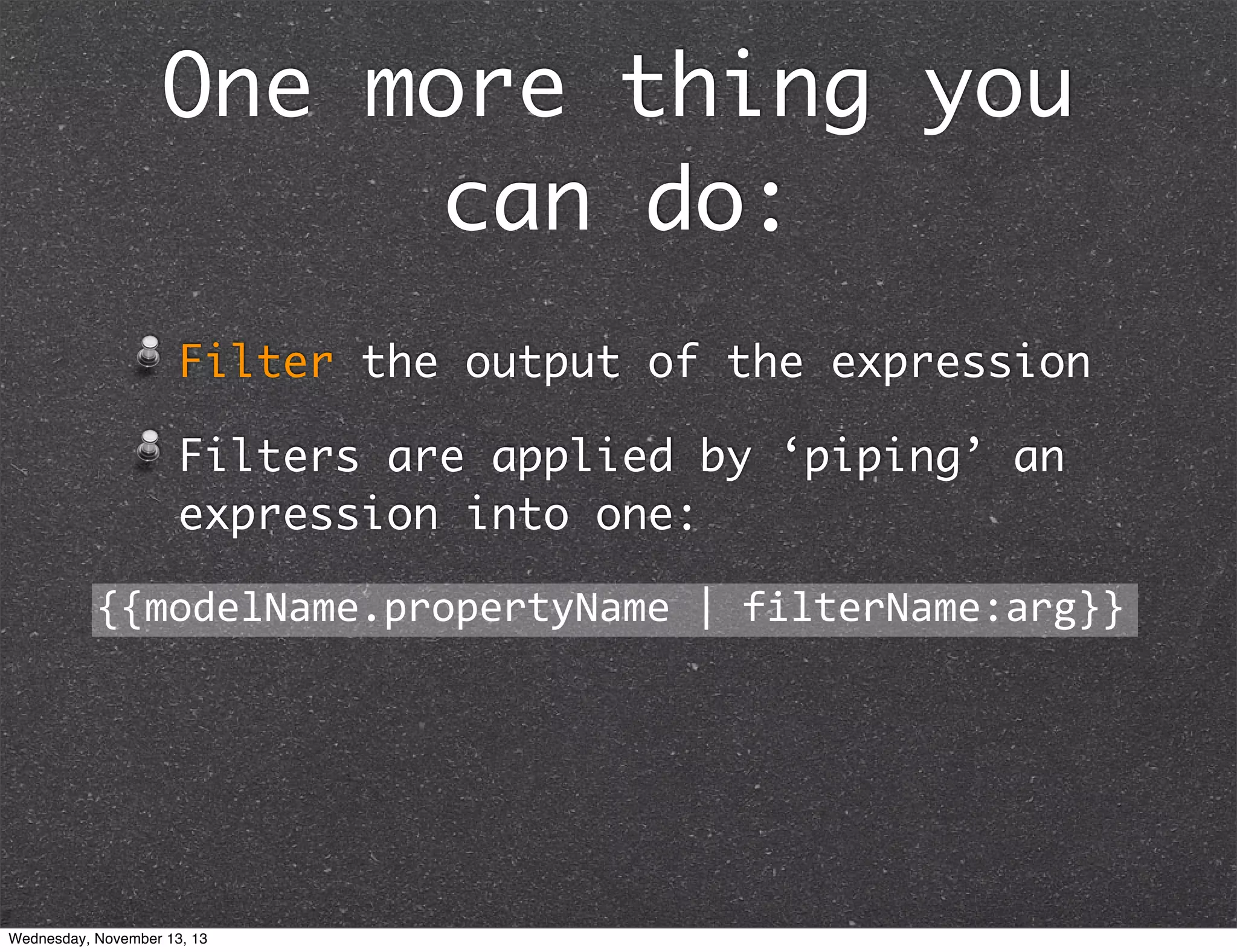 One more thing you can do:

Filter the output of the expression

Filters are applied by ‘piping’ an expression into one:

{{modelName.propertyName | filterName:arg}}

Wednesday, November 13, 13